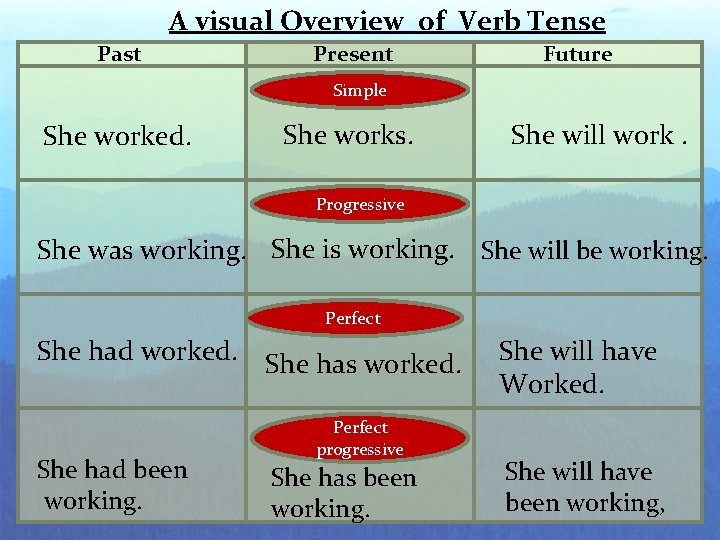 A visual Overview of Verb Tense

| Past | Present | Future |
|---|---|---|
| She worked. | Simple She works. | She will work . |
| She was working. | Progressive She is working. | She will be working. |
| She had worked. | Perfect She has worked. | She will have Worked. |
| She had been working. | Perfect progressive She has been working. | She will have been working, |